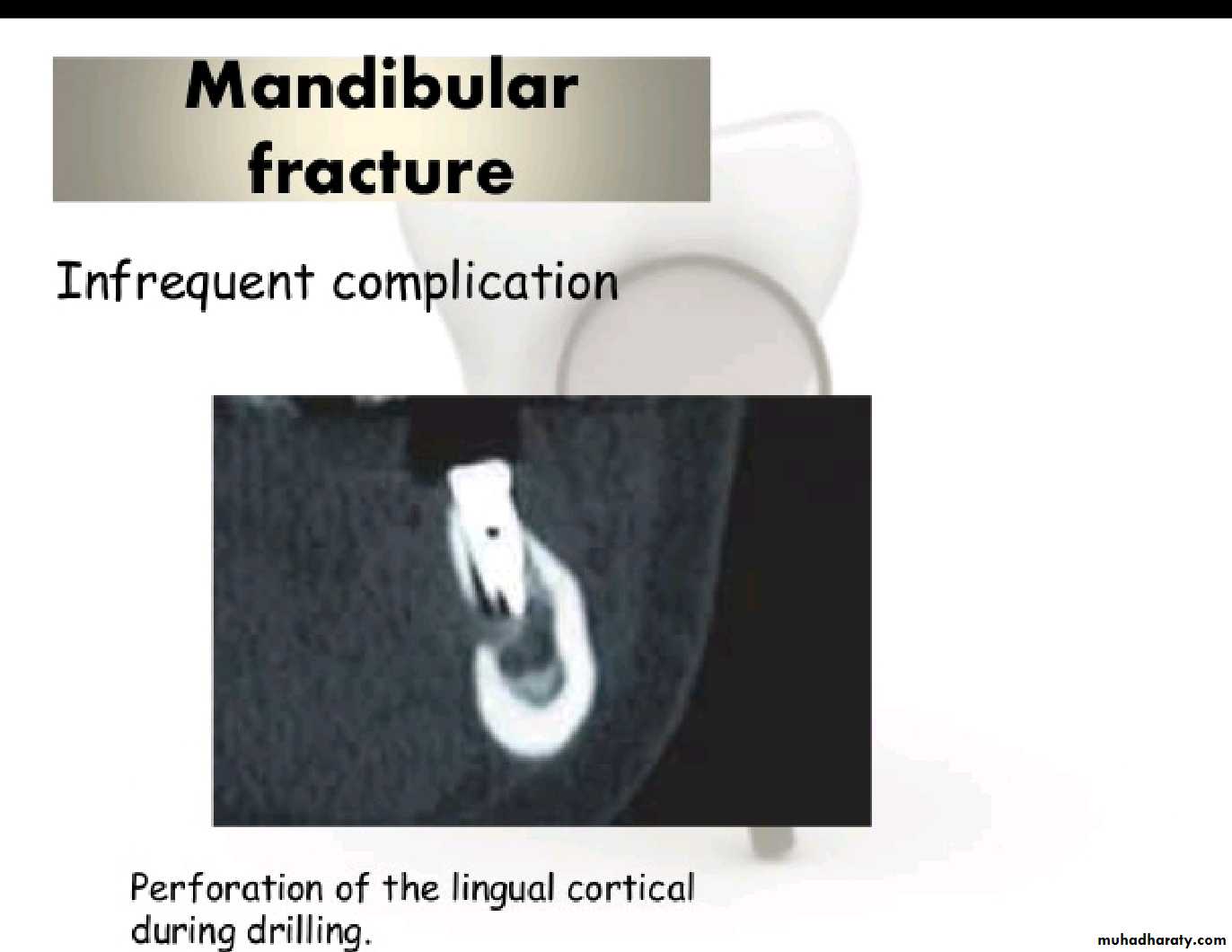 Mandibular fracture

Infrequent complication

Perforation of the lingual cortical during drilling.

muhadharaty.com